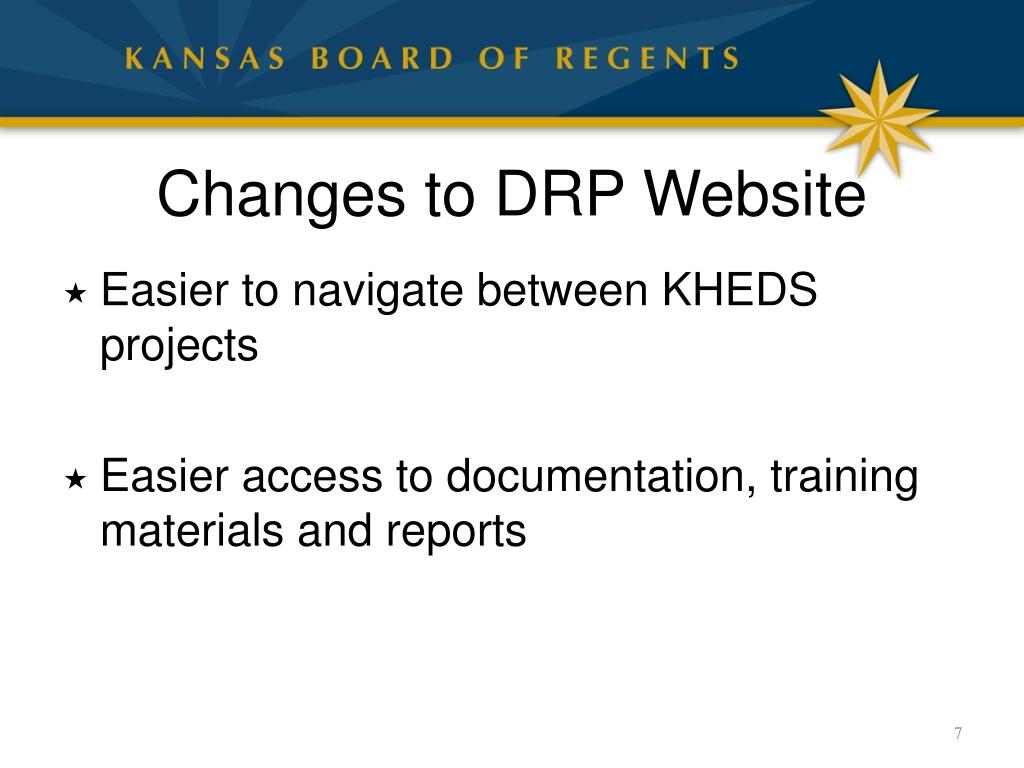 KANSAS BOARD OF REGENTS

Changes to DRP Website

★ Easier to navigate between KHEDS projects

★ Easier access to documentation, training materials and reports

7